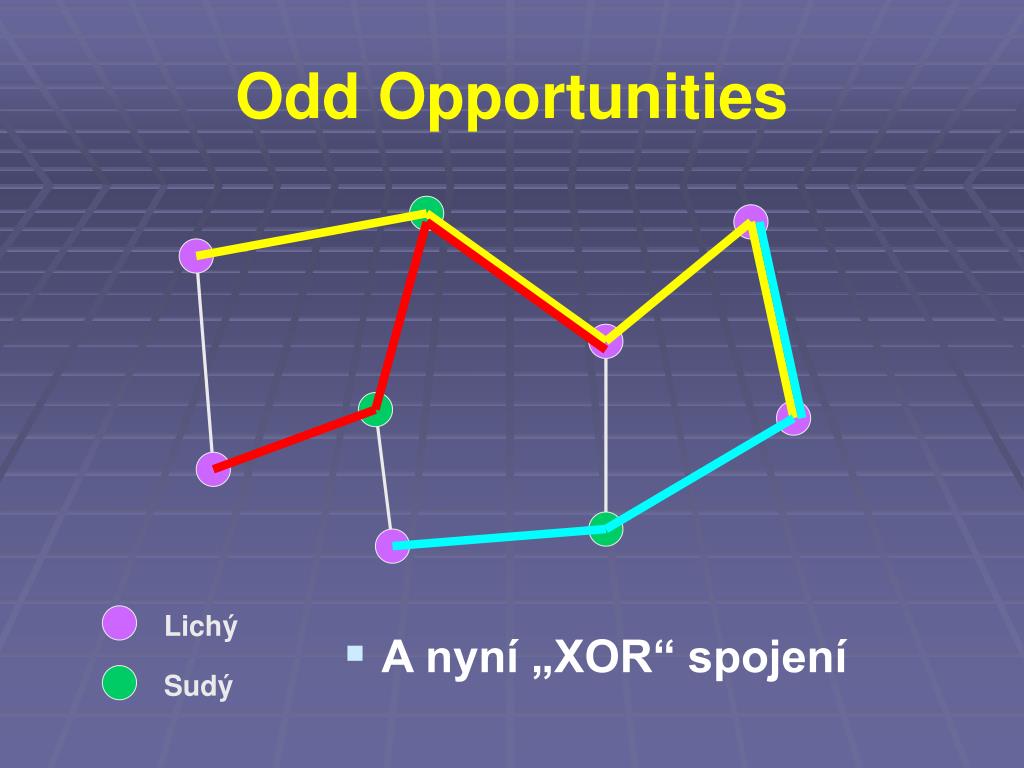 Odd Opportunities

Lichý

Sudý

A nyní „XOR“ spojení